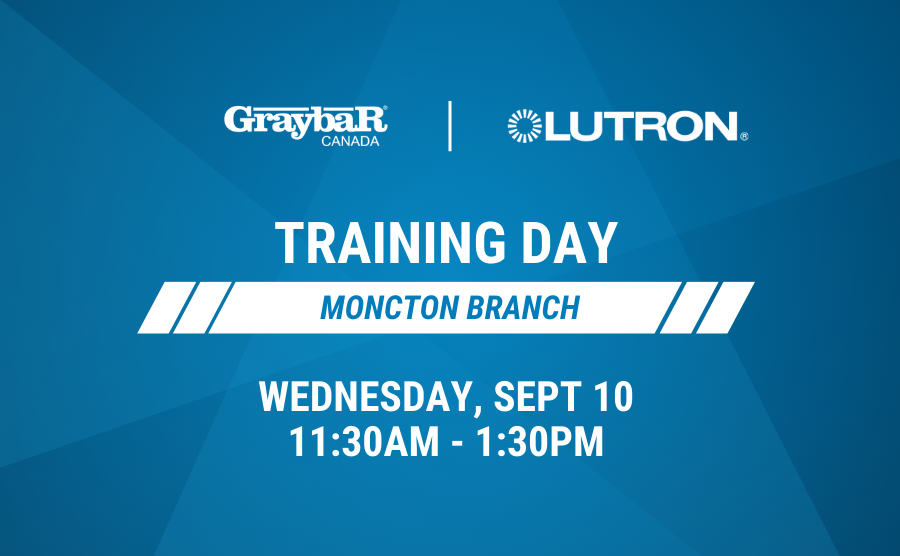 GraybaR®
CANADA

LUTRON®

TRAINING DAY

MONCTON BRANCH

WEDNESDAY, SEPT 10
11:30AM - 1:30PM